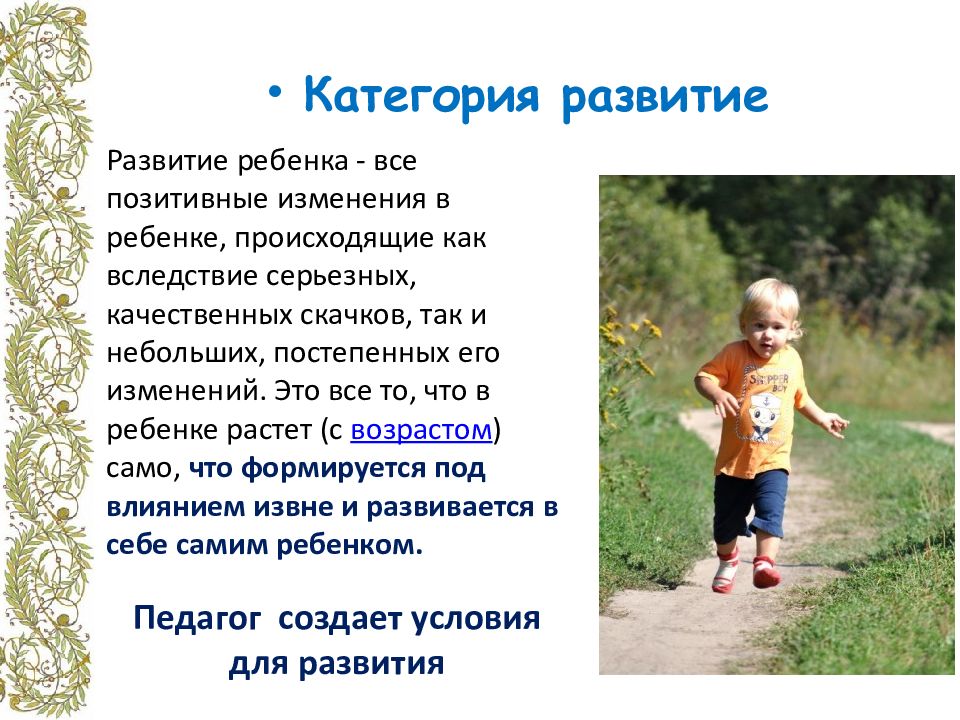 • Категория развитие

Развитие ребенка - все позитивные изменения в ребенке, происходящие как вследствие серьезных, качественных скачков, так и небольших, постепенных его изменений. Это все то, что в ребенке растет (с возрастом) само, что формируется под влиянием извне и развивается в себе самим ребенком.

Педагог создает условия для развития

SKIPPER BOY